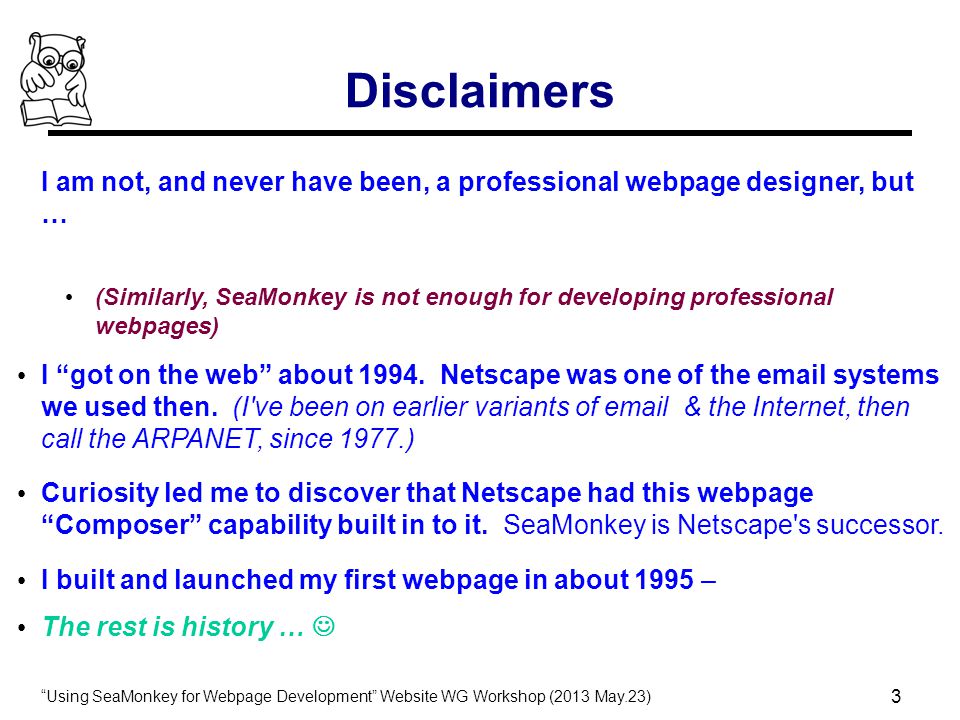 Disclaimers

I am not, and never have been, a professional webpage designer, but …

• (Similarly, SeaMonkey is not enough for developing professional webpages)

• I “got on the web” about 1994. Netscape was one of the email systems we used then. (I've been on earlier variants of email & the Internet, then call the ARPANET, since 1977.)

• Curiosity led me to discover that Netscape had this webpage “Composer” capability built in to it. SeaMonkey is Netscape's successor.

• I built and launched my first webpage in about 1995 –

• The rest is history … ☺

“Using SeaMonkey for Webpage Development” Website WG Workshop (2013 May.23)

3